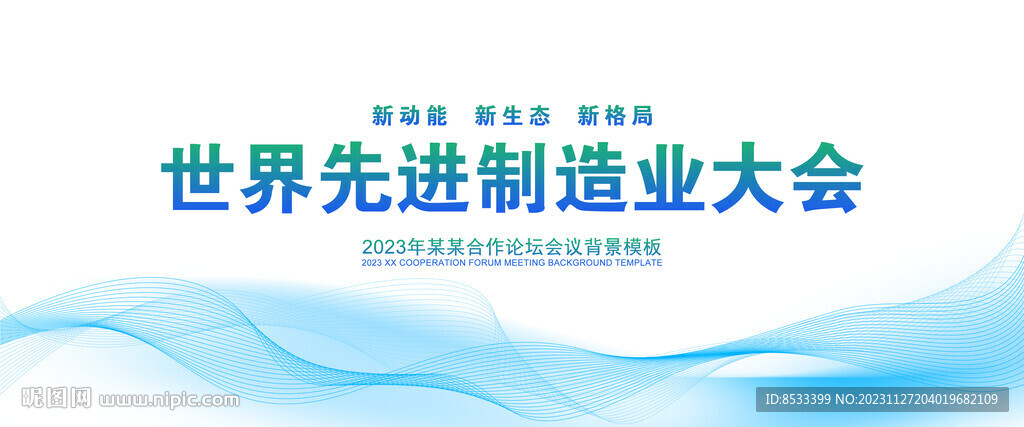 新动能 新生态 新格局

世界先进制造业大会

2023年某某合作论坛会议背景模板
2023 XX COOPERATION FORUM MEETING BACKGROUND TEMPLATE

昵图网 www.nipic.com

ID:8533399 NO:20231127204019682109